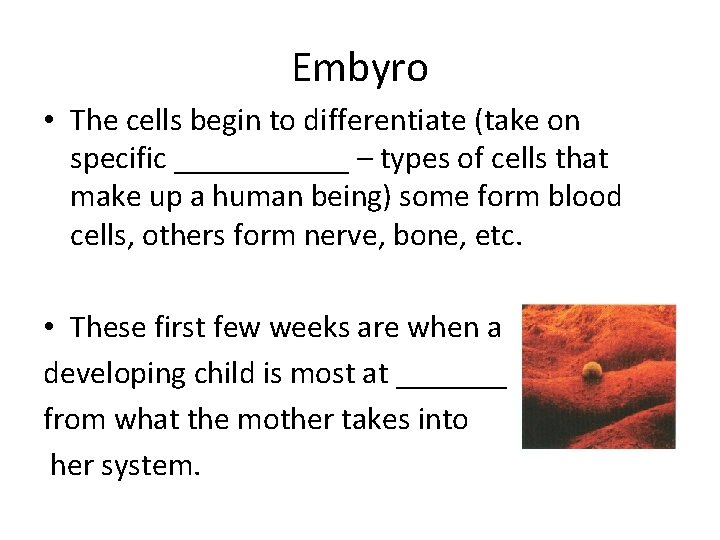 Embyro

• The cells begin to differentiate (take on specific ___________ – types of cells that make up a human being) some form blood cells, others form nerve, bone, etc.

• These first few weeks are when a developing child is most at _______ from what the mother takes into her system.